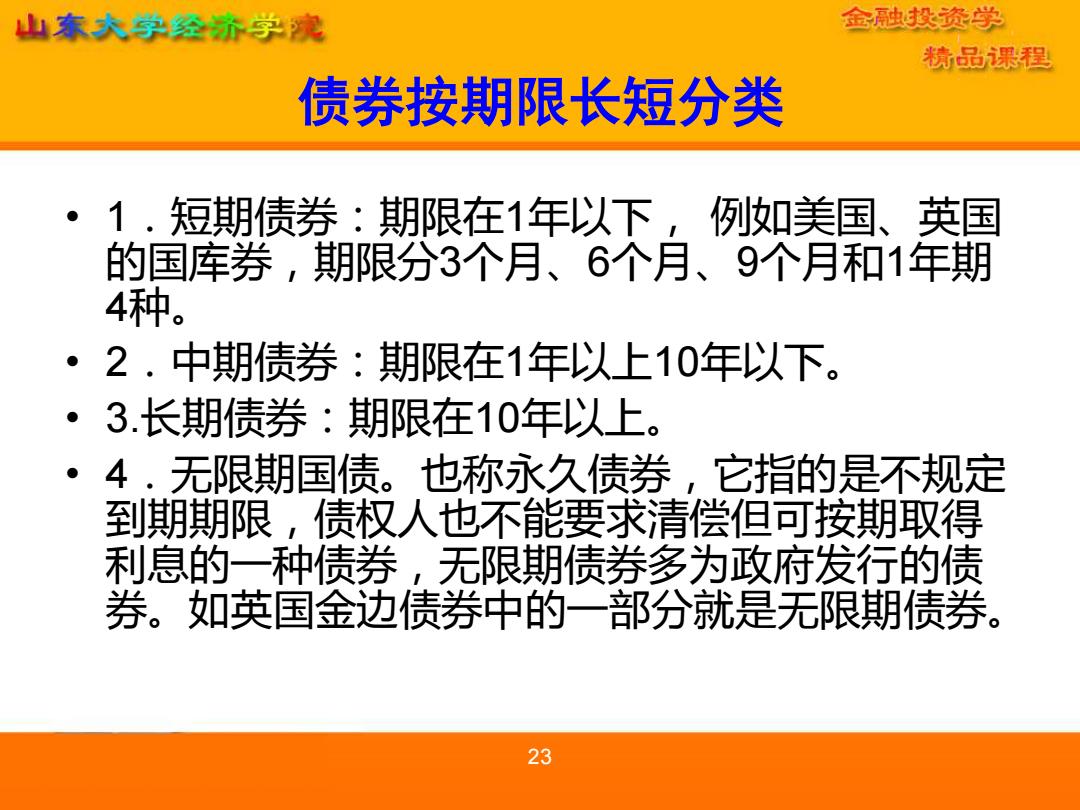 山东大学经济学院

金融投资学
精品课程

债券按期限长短分类

• 1．短期债券：期限在1年以下， 例如美国、英国的国库券，期限分3个月、6个月、9个月和1年期4种。
• 2．中期债券：期限在1年以上10年以下。
• 3.长期债券：期限在10年以上。
• 4．无限期国债。也称永久债券，它指的是不规定到期期限，债权人也不能要求清偿但可按期取得利息的一种债券，无限期债券多为政府发行的债券。如英国金边债券中的一部分就是无限期债券。

23